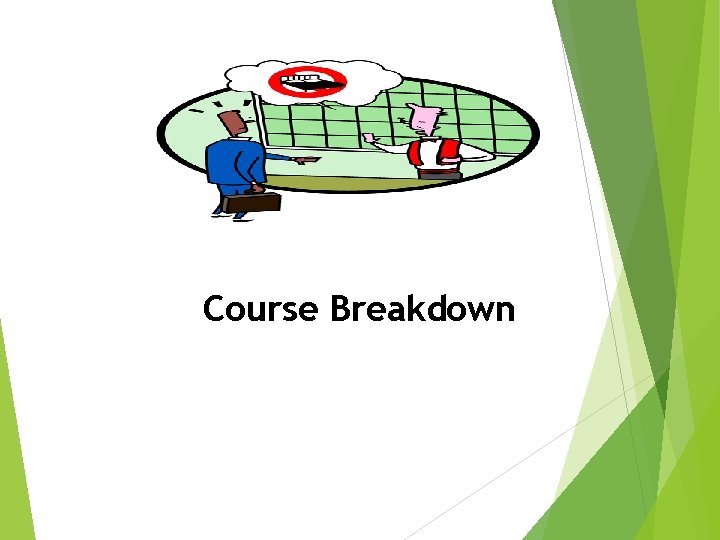 Course Breakdown